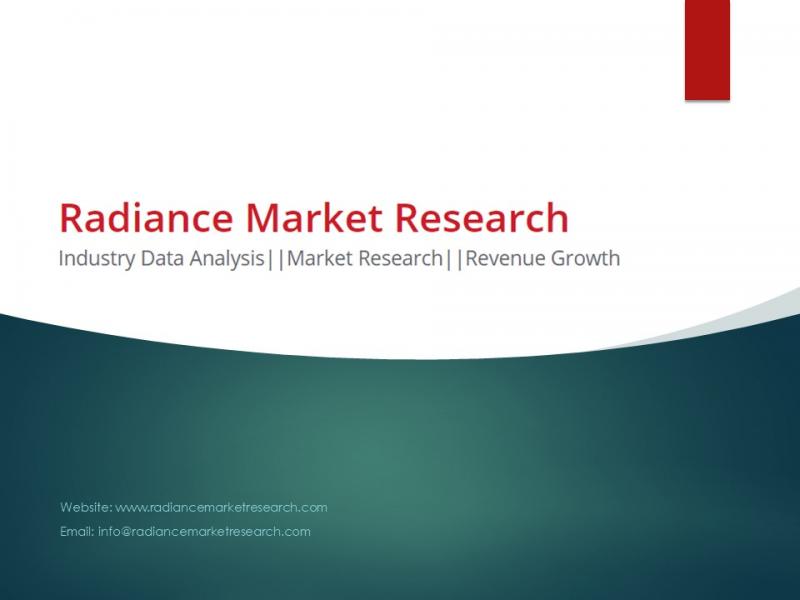 Radiance Market Research

Industry Data Analysis||Market Research||Revenue Growth

Website: www.radiancemarketresearch.com

Email: info@radiancemarketresearch.com